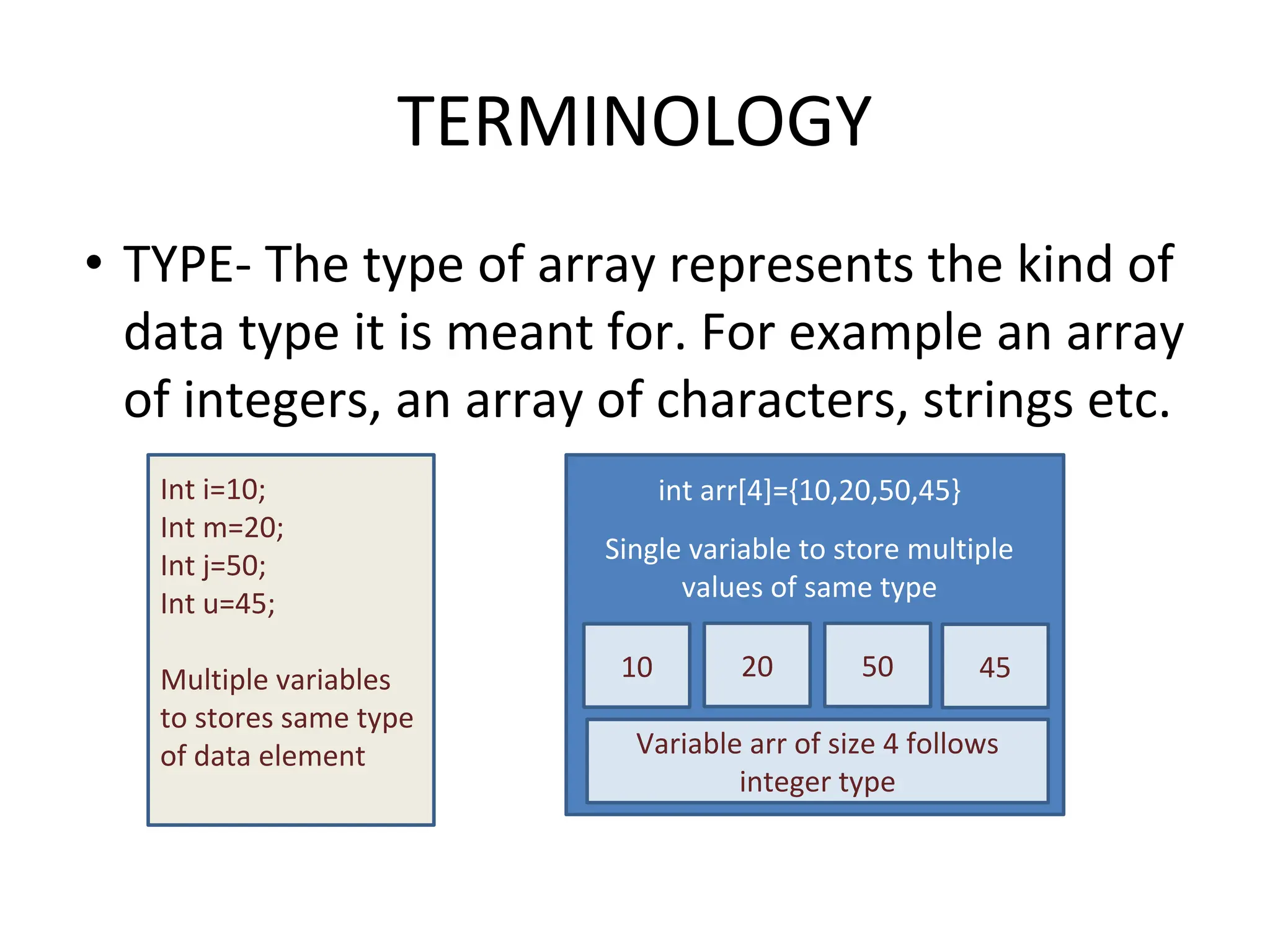 TERMINOLOGY

• TYPE- The type of array represents the kind of data type it is meant for. For example an array of integers, an array of characters, strings etc.

Int i=10;
Int m=20;
Int j=50;
Int u=45;

Multiple variables to stores same type of data element

int arr[4]={10,20,50,45}

Single variable to store multiple values of same type

10
20
50
45

Variable arr of size 4 follows integer type